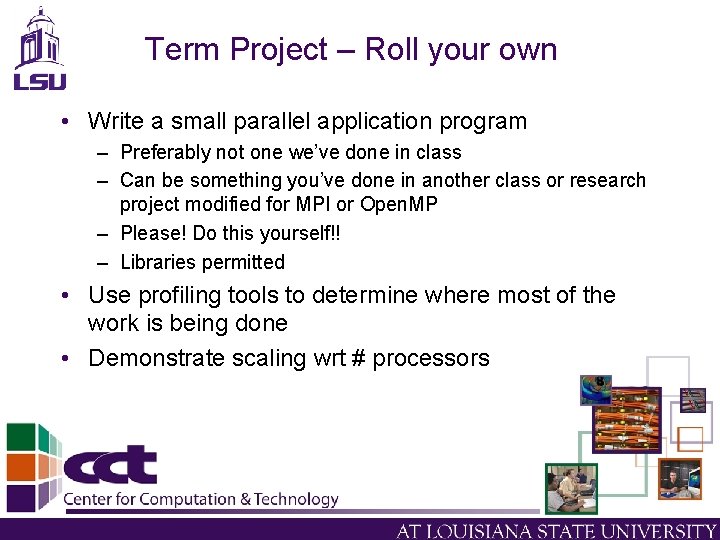 LSU

Term Project – Roll your own

• Write a small parallel application program
– Preferably not one we've done in class
– Can be something you've done in another class or research project modified for MPI or OpenMP
– Please! Do this yourself!!
– Libraries permitted
• Use profiling tools to determine where most of the work is being done
• Demonstrate scaling wrt # processors

cct
Center for Computation & Technology

AT LOUISIANA STATE UNIVERSITY